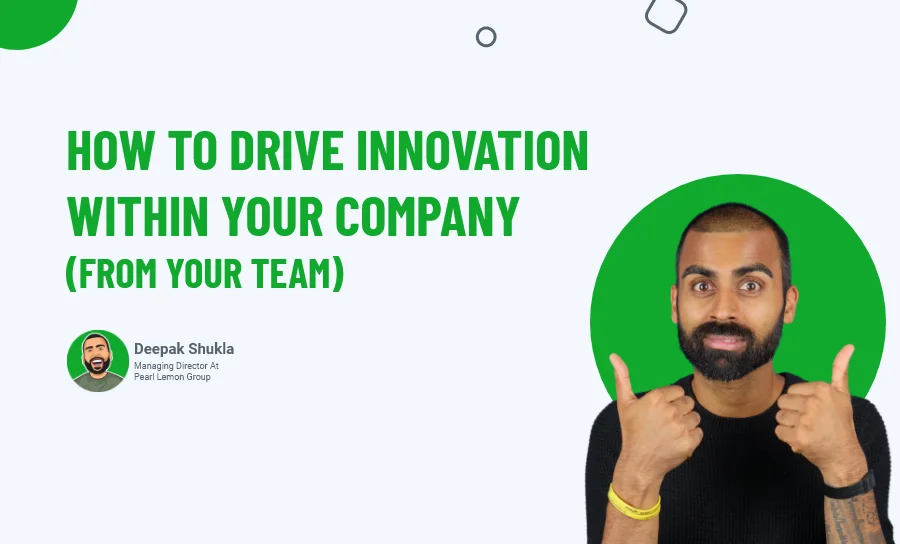 HOW TO DRIVE INNOVATION WITHIN YOUR COMPANY (FROM YOUR TEAM)

Deepak Shukla
Managing Director At Pearl Lemon Group